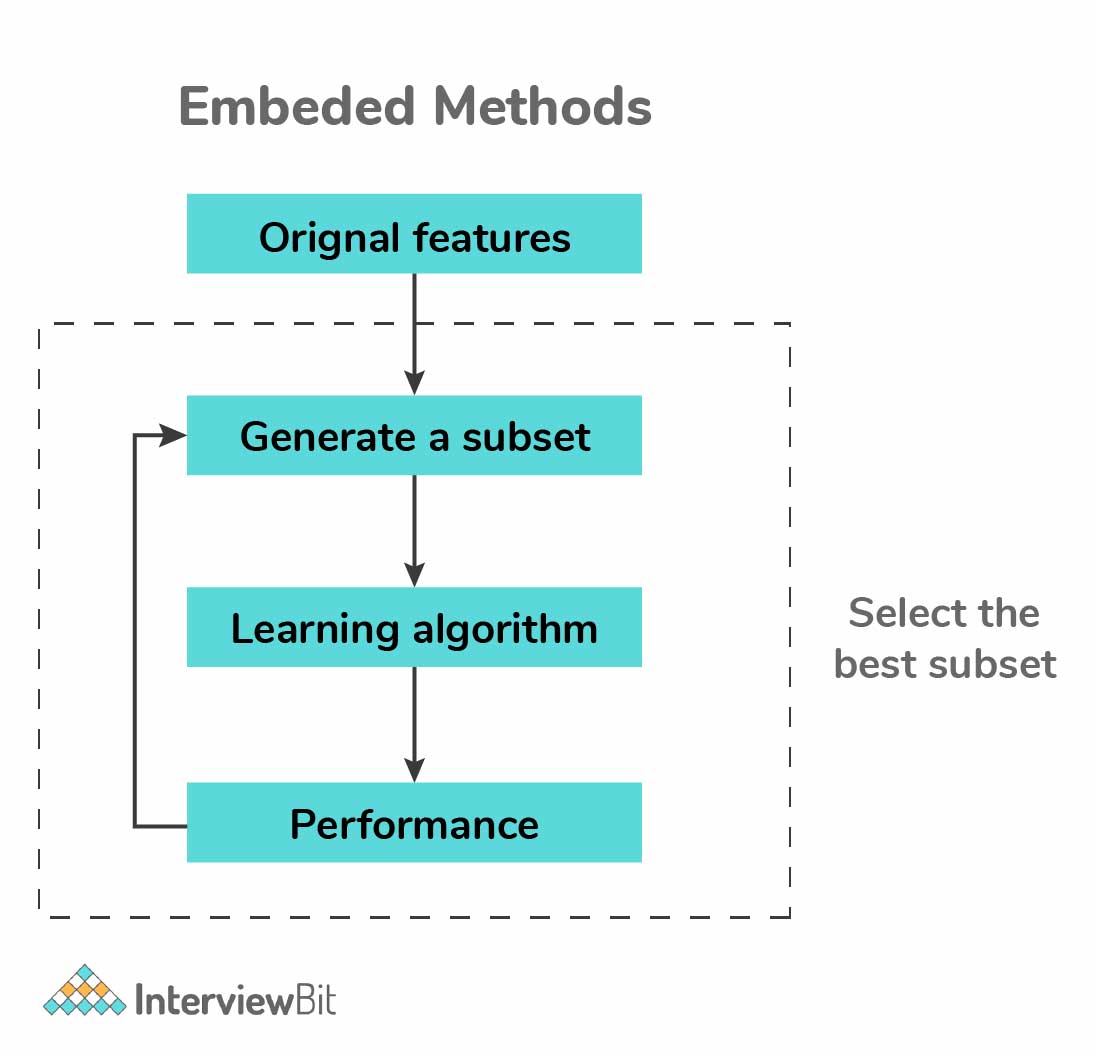 Embeded Methods

Orignal features

Generate a subset

Learning algorithm

Performance

Select the best subset

InterviewBit